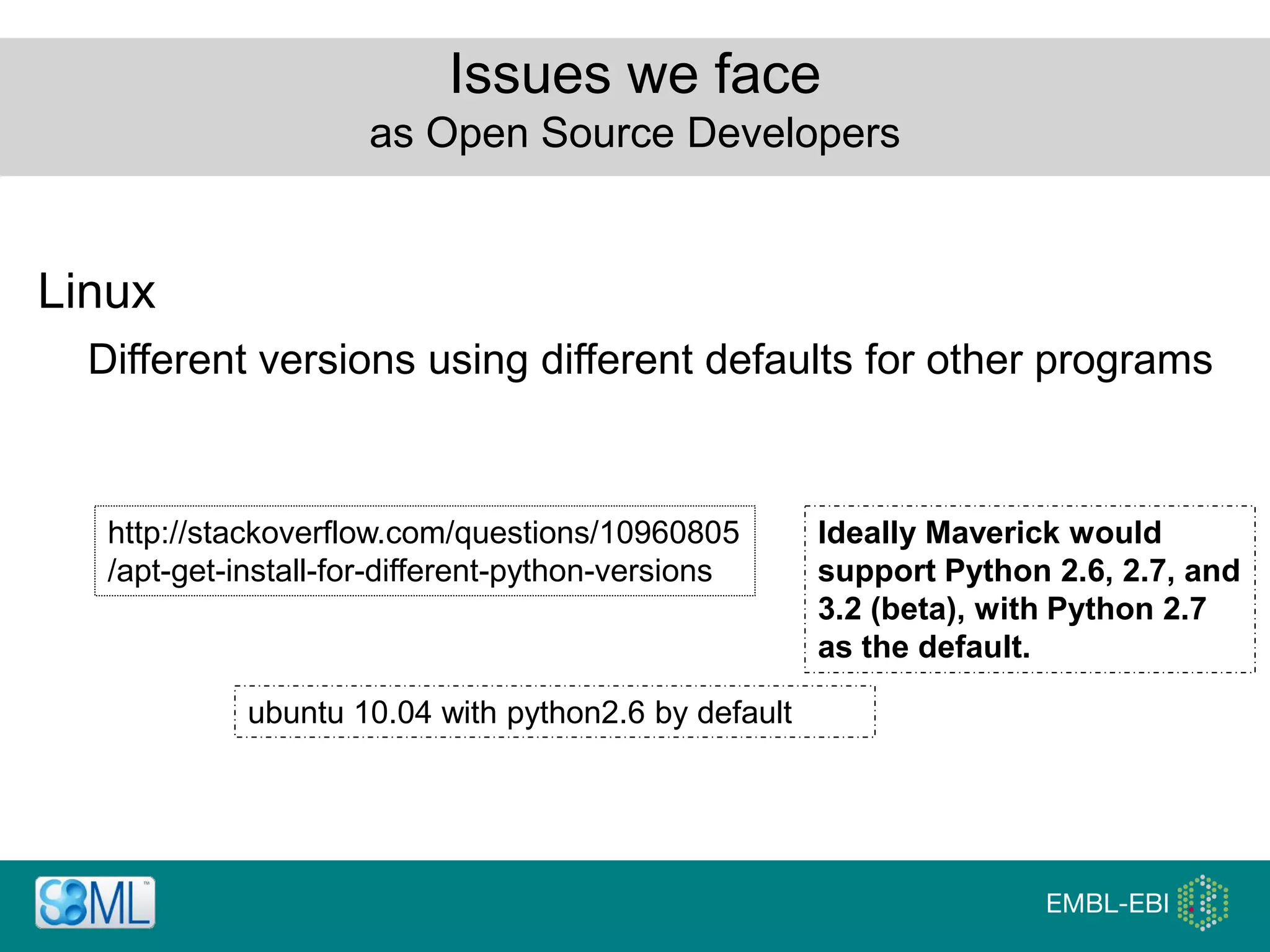 Issues we face
as Open Source Developers

Linux

Different versions using different defaults for other programs

http://stackoverflow.com/questions/10960805/apt-get-install-for-different-python-versions

Ideally Maverick would support Python 2.6, 2.7, and 3.2 (beta), with Python 2.7 as the default.

ubuntu 10.04 with python2.6 by default

SBML™

EMBL-EBI